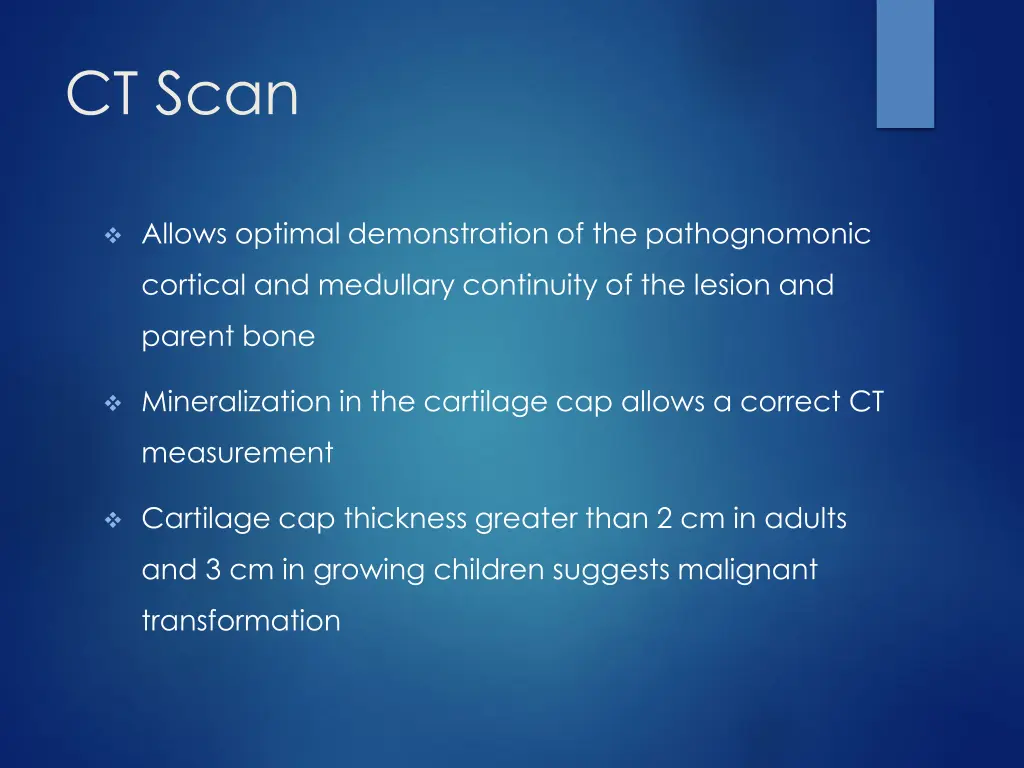 CT Scan

❖ Allows optimal demonstration of the pathognomonic cortical and medullary continuity of the lesion and parent bone

❖ Mineralization in the cartilage cap allows a correct CT measurement

❖ Cartilage cap thickness greater than 2 cm in adults and 3 cm in growing children suggests malignant transformation